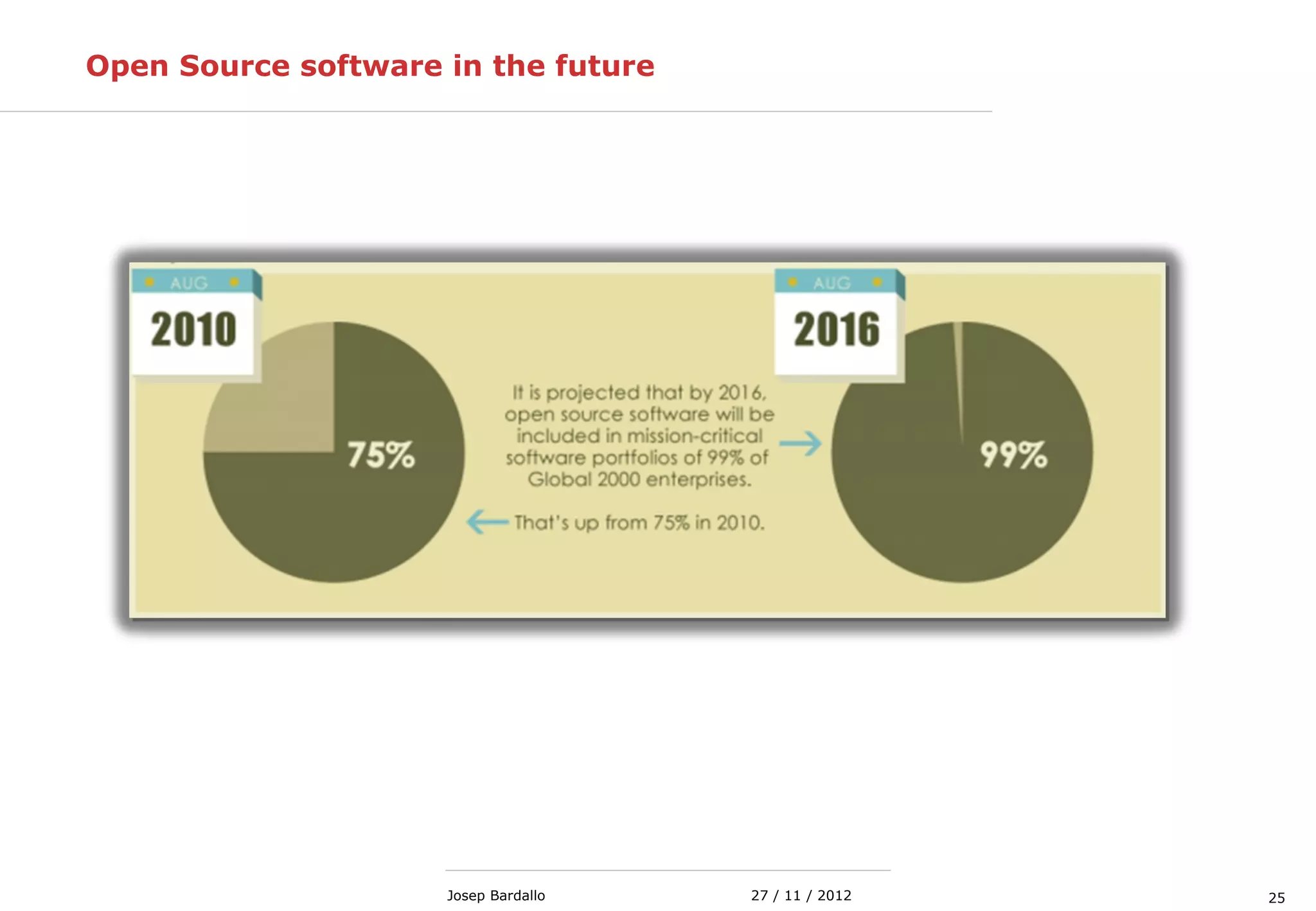 Open Source software in the future

AUG
2010

75%

It is projected that by 2016, open source software will be included in mission-critical software portfolios of 99% of Global 2000 enterprises.

That's up from 75% in 2010.

AUG
2016

99%

Josep Bardallo

27 / 11 / 2012

25